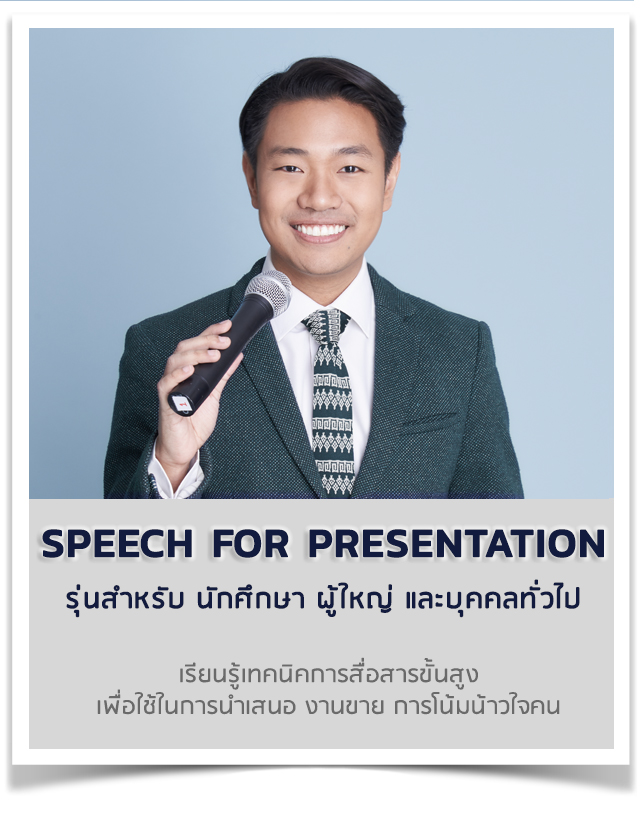 SPEECH FOR PRESENTATION

รุ่นสำหรับ นักศึกษา ผู้ใหญ่ และบุคคลทั่วไป

เรียนรู้เทคนิคการสื่อสารขั้นสูง
เพื่อใช้ในการนำเสนอ งานขาย การโน้มน้าวใจคน